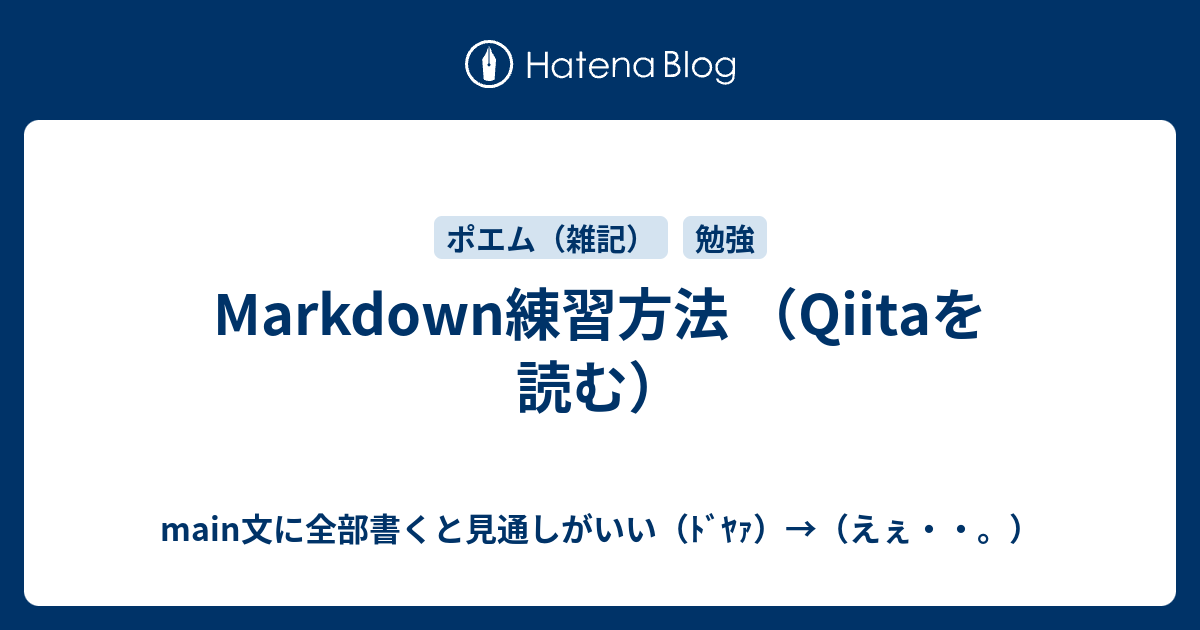 Hatena Blog

ポエム（雑記）

勉強

Markdown練習方法 （Qiitaを読む）

main文に全部書くと見通しがいい（ﾄﾞﾔｧ）→（えぇ・・。）